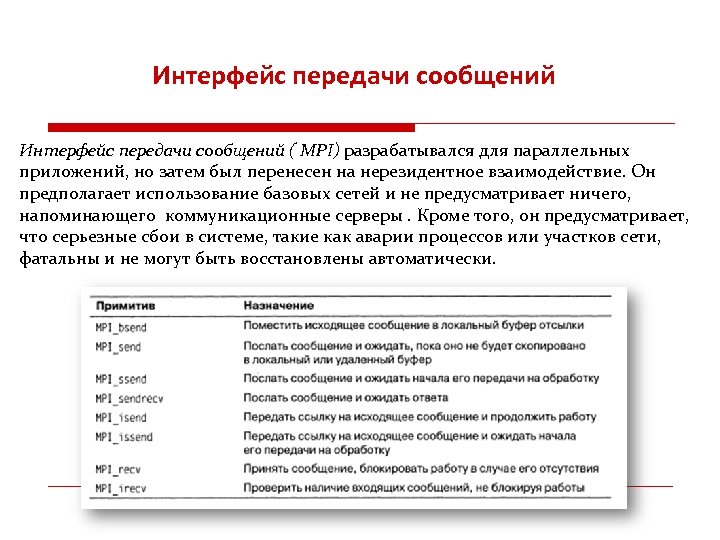 Интерфейс передачи сообщений

Интерфейс передачи сообщений ( MPI) разрабатывался для параллельных приложений, но затем был перенесен на нерезидентное взаимодействие. Он предполагает использование базовых сетей и не предусматривает ничего, напоминающего коммуникационные серверы . Кроме того, он предусматривает, что серьезные сбои в системе, такие как аварии процессов или участков сети, фатальны и не могут быть восстановлены автоматически.

| Примитив | Назначение |
|---|---|
| MPI_bsend | Поместить исходящее сообщение в локальный буфер отсылки |
| MPI_send | Послать сообщение и ожидать, пока оно не будет скопировано в локальный или удаленный буфер |
| MPI_ssend | Послать сообщение и ожидать начала его передачи на обработку |
| MPI_sendrecv | Послать сообщение и ожидать ответа |
| MPI_isend | Передать ссылку на исходящее сообщение и продолжить работу |
| MPI_issend | Передать ссылку на исходящее сообщение и ожидать начала его передачи на обработку |
| MPI_recv | Принять сообщение, блокировать работу в случае его отсутствия |
| MPI_irecv | Проверить наличие входящих сообщений, не блокируя работы |